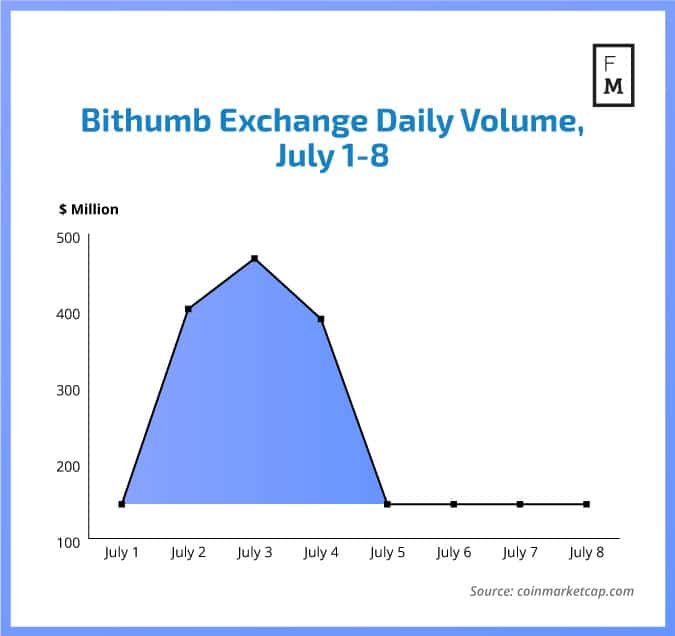 F
M

Bithumb Exchange Daily Volume, July 1-8

$ Million

500
400
300
200
100

July 1 July 2 July 3 July 4 July 5 July 6 July 7 July 8

Source: coinmarketcap.com